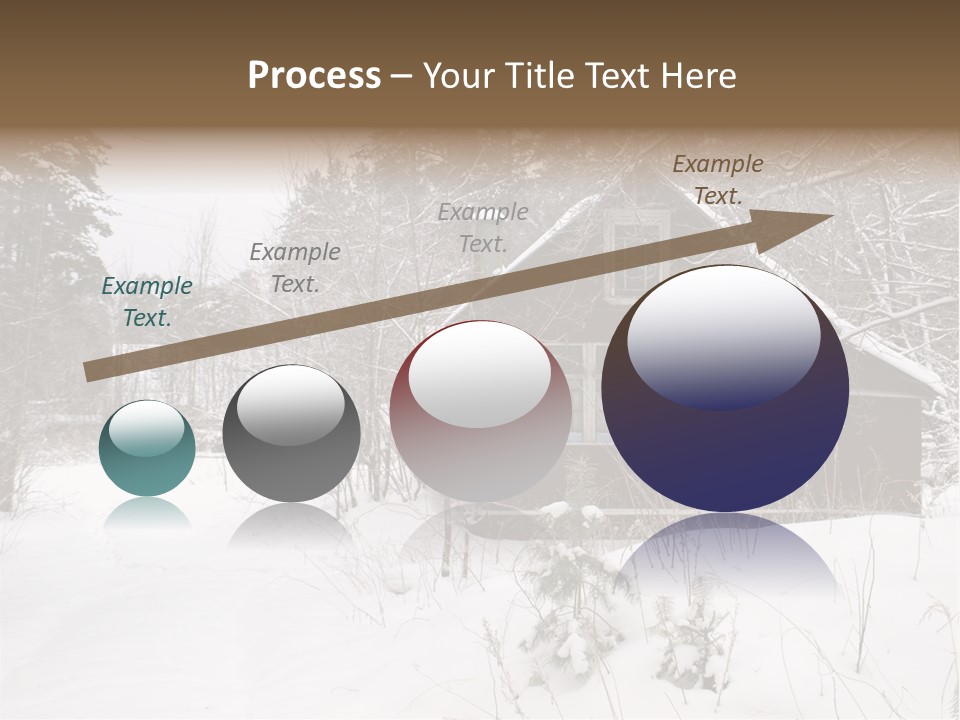 Process – Your Title Text Here

Example Text.

Example Text.

Example Text.

Example Text.